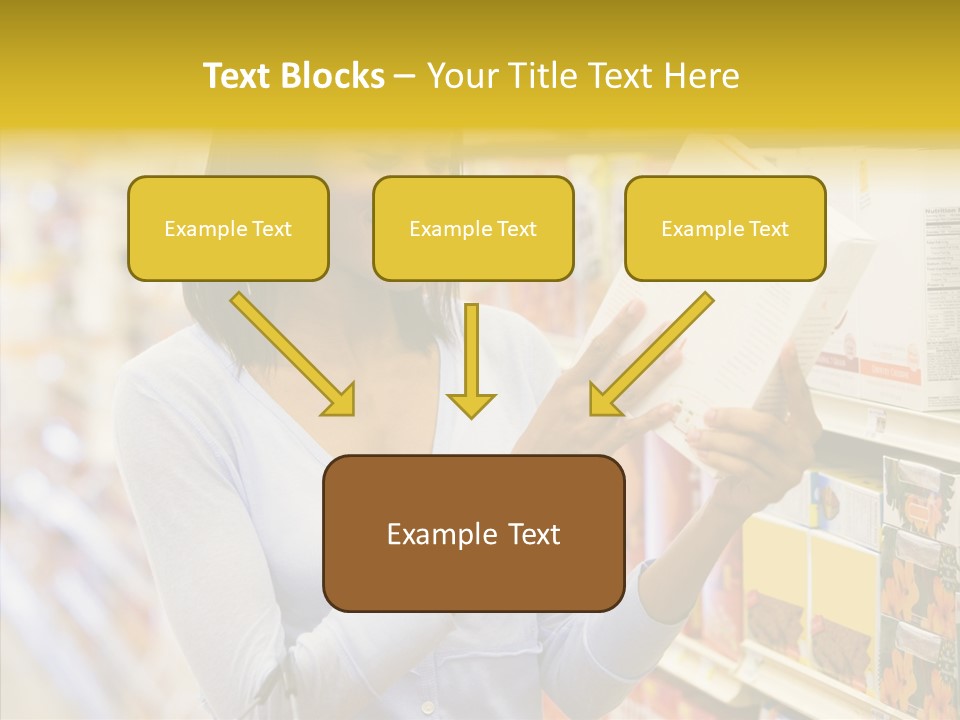 Text Blocks – Your Title Text Here

Example Text

Example Text

Example Text

Example Text